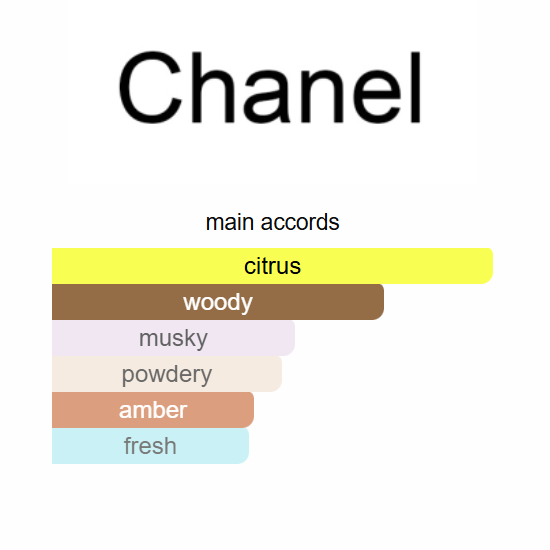 Chanel

main accords

citrus

woody

musky

powdery

amber

fresh